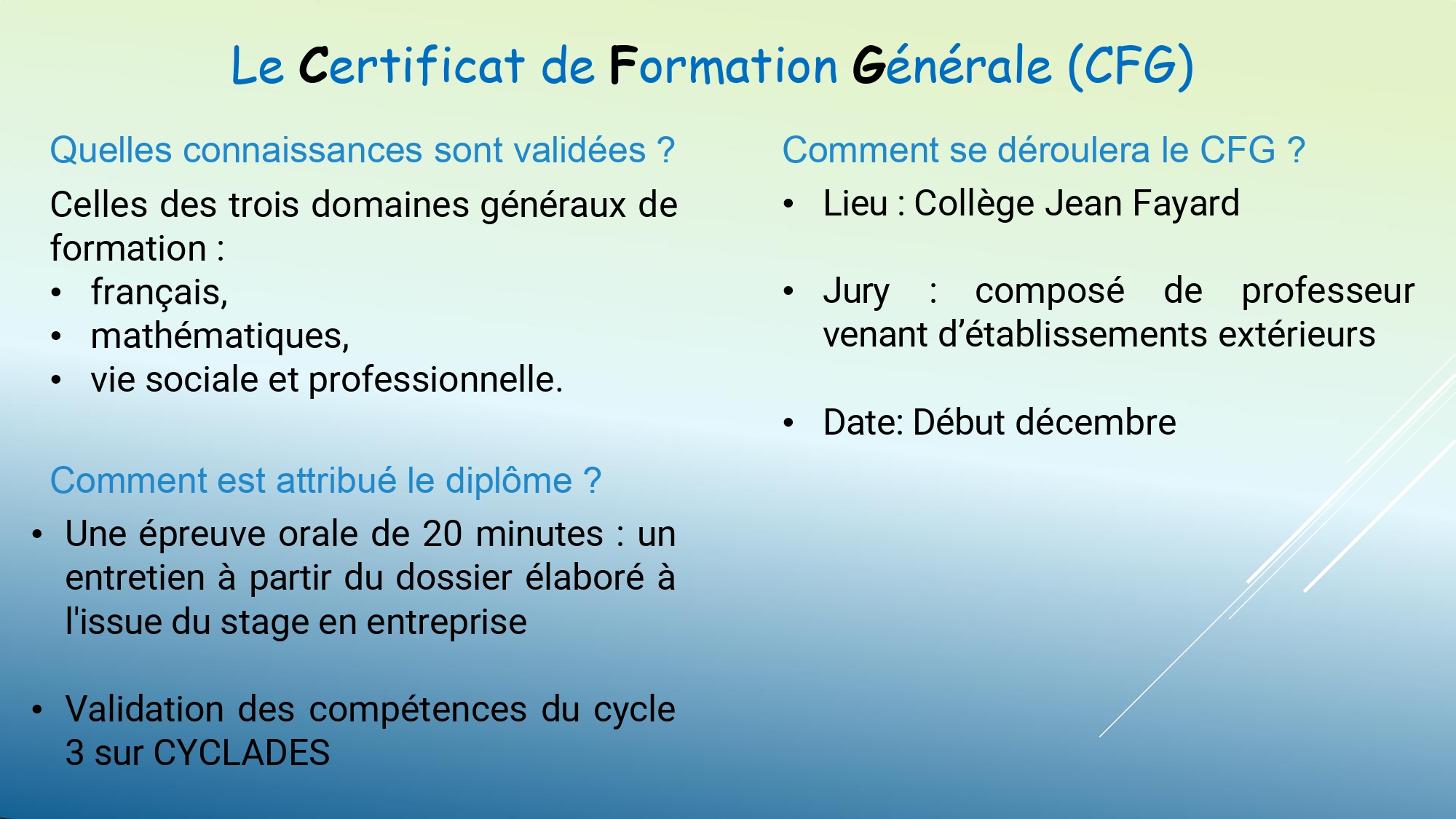 Le Certificat de Formation Générale (CFG)

Quelles connaissances sont validées ?

Celles des trois domaines généraux de formation :
• français,
• mathématiques,
• vie sociale et professionnelle.

Comment est attribué le diplôme ?

• Une épreuve orale de 20 minutes : un entretien à partir du dossier élaboré à l'issue du stage en entreprise

• Validation des compétences du cycle 3 sur CYCLADES

Comment se déroulera le CFG ?

• Lieu : Collège Jean Fayard

• Jury : composé de professeur venant d'établissements extérieurs

• Date: Début décembre